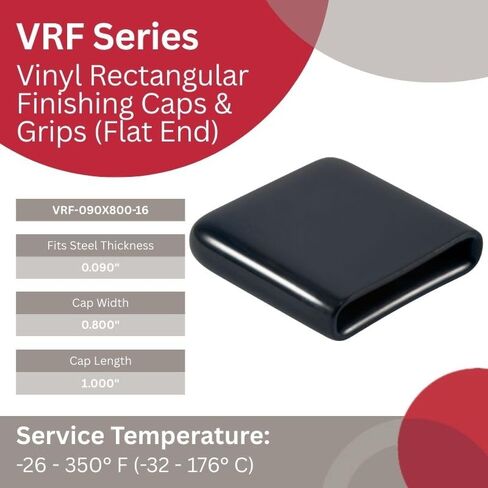 VRF Series
Vinyl Rectangular Finishing Caps & Grips (Flat End)

VRF-090X800-16

Fits Steel Thickness
0.090"

Cap Width
0.800"

Cap Length
1.000"

Service Temperature:
-26 - 350° F (-32 - 176° C)